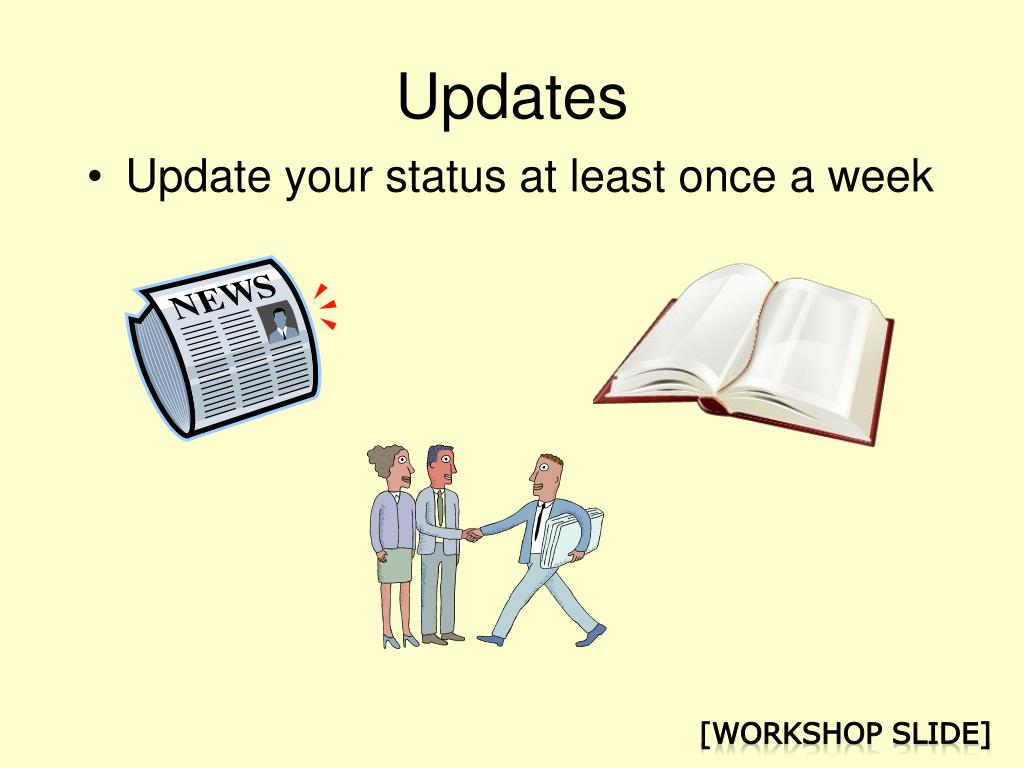 Updates

• Update your status at least once a week

NEWS

[WORKSHOP SLIDE]